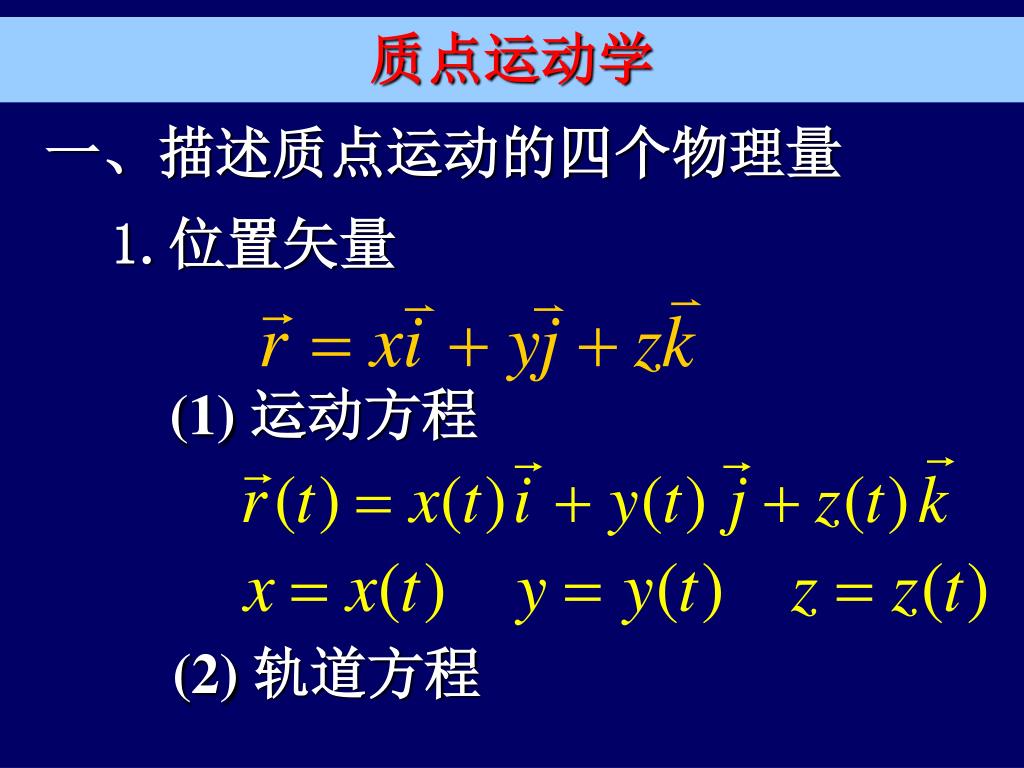 质点运动学

一、描述质点运动的四个物理量

1. 位置矢量

$\vec{r} = x\vec{i} + y\vec{j} + z\vec{k}$

(1) 运动方程

$\vec{r}(t) = x(t)\vec{i} + y(t)\vec{j} + z(t)\vec{k}$

$x = x(t) \quad y = y(t) \quad z = z(t)$

(2) 轨道方程